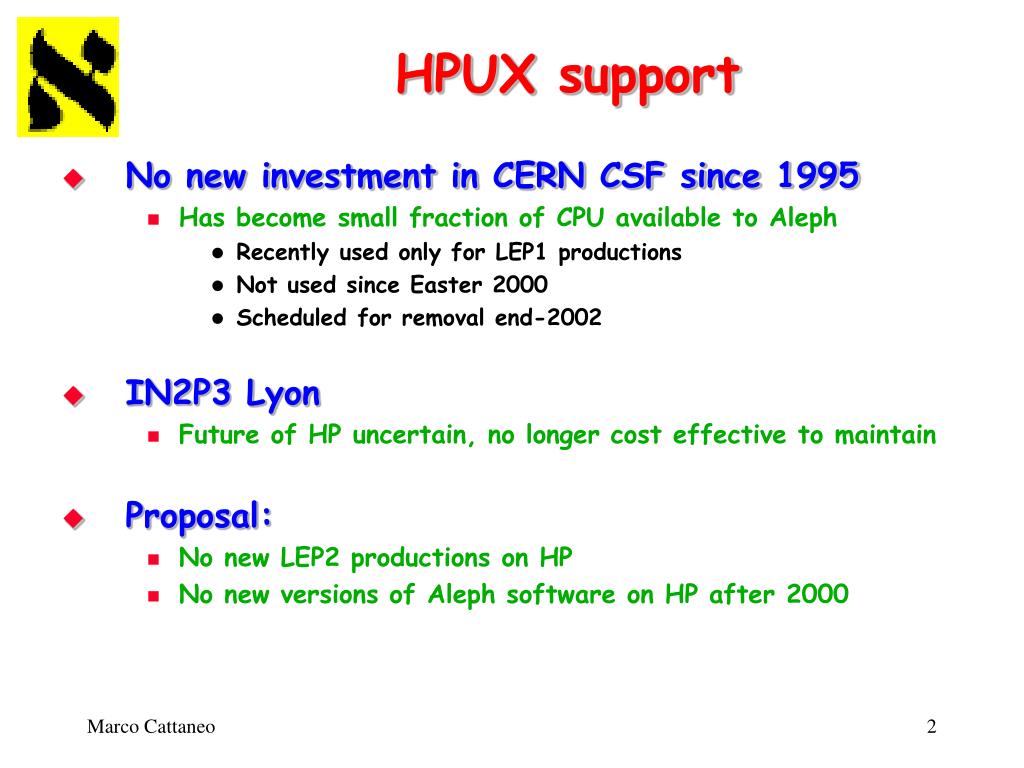 א

HPUX support

No new investment in CERN CSF since 1995
Has become small fraction of CPU available to Aleph
Recently used only for LEP1 productions
Not used since Easter 2000
Scheduled for removal end-2002

IN2P3 Lyon
Future of HP uncertain, no longer cost effective to maintain

Proposal:
No new LEP2 productions on HP
No new versions of Aleph software on HP after 2000

Marco Cattaneo

2